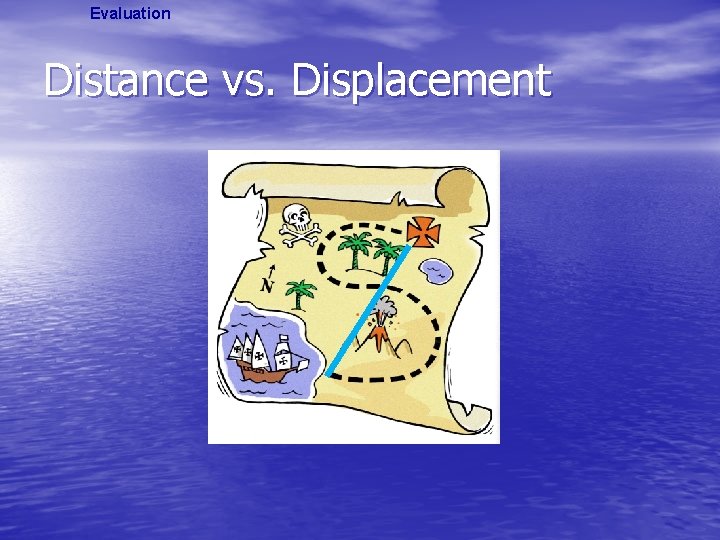 Evaluation

Distance vs. Displacement

N